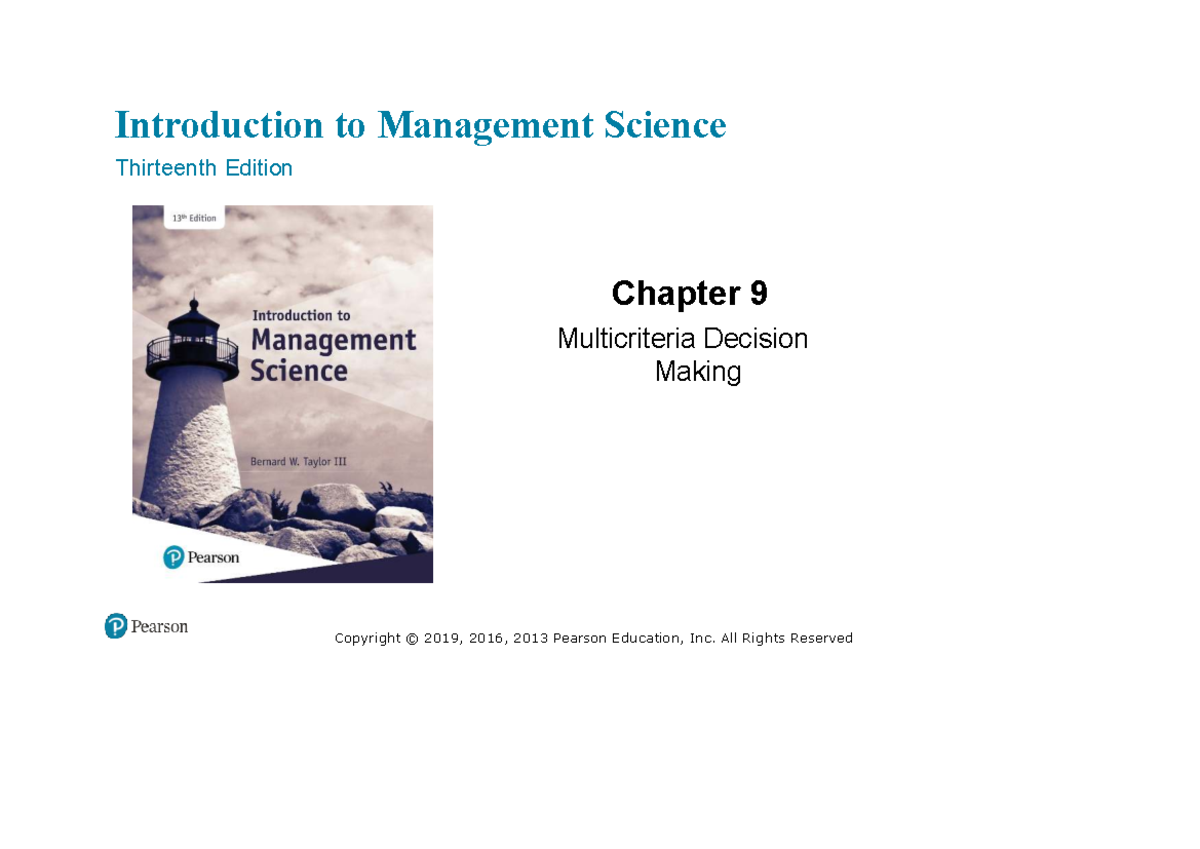 Introduction to Management Science

Thirteenth Edition

13th Edition

Introduction to Management Science

Bernard W. Taylor III

Pearson

Chapter 9

Multicriteria Decision Making

Pearson

Copyright © 2019, 2016, 2013 Pearson Education, Inc. All Rights Reserved